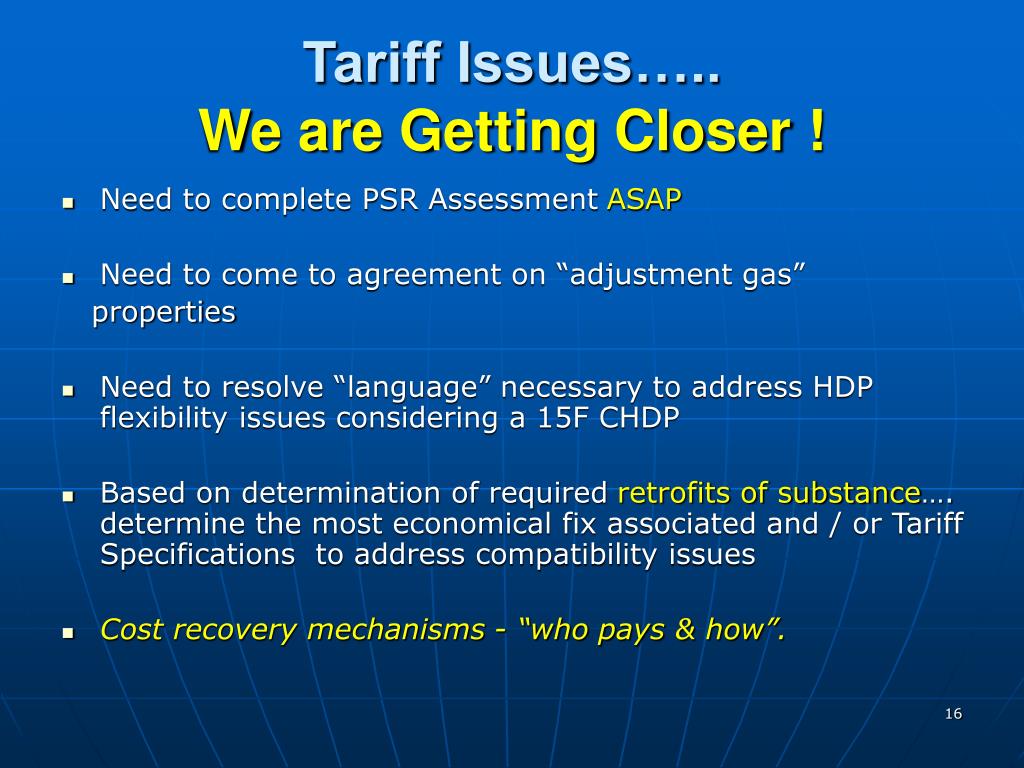 Tariff Issues…..
We are Getting Closer !

- Need to complete PSR Assessment ASAP

- Need to come to agreement on “adjustment gas” properties

- Need to resolve “language” necessary to address HDP flexibility issues considering a 15F CHDP

- Based on determination of required retrofits of substance…. determine the most economical fix associated and / or Tariff Specifications to address compatibility issues

- Cost recovery mechanisms - “who pays & how”.

16